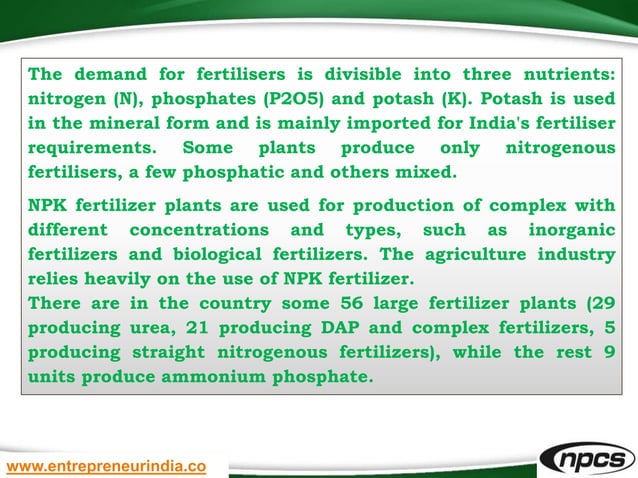 The demand for fertilisers is divisible into three nutrients: nitrogen (N), phosphates (P2O5) and potash (K). Potash is used in the mineral form and is mainly imported for India's fertiliser requirements. Some plants produce only nitrogenous fertilisers, a few phosphatic and others mixed.

NPK fertilizer plants are used for production of complex with different concentrations and types, such as inorganic fertilizers and biological fertilizers. The agriculture industry relies heavily on the use of NPK fertilizer.
There are in the country some 56 large fertilizer plants (29 producing urea, 21 producing DAP and complex fertilizers, 5 producing straight nitrogenous fertilizers), while the rest 9 units produce ammonium phosphate.

www.entrepreneurindia.co

npcs